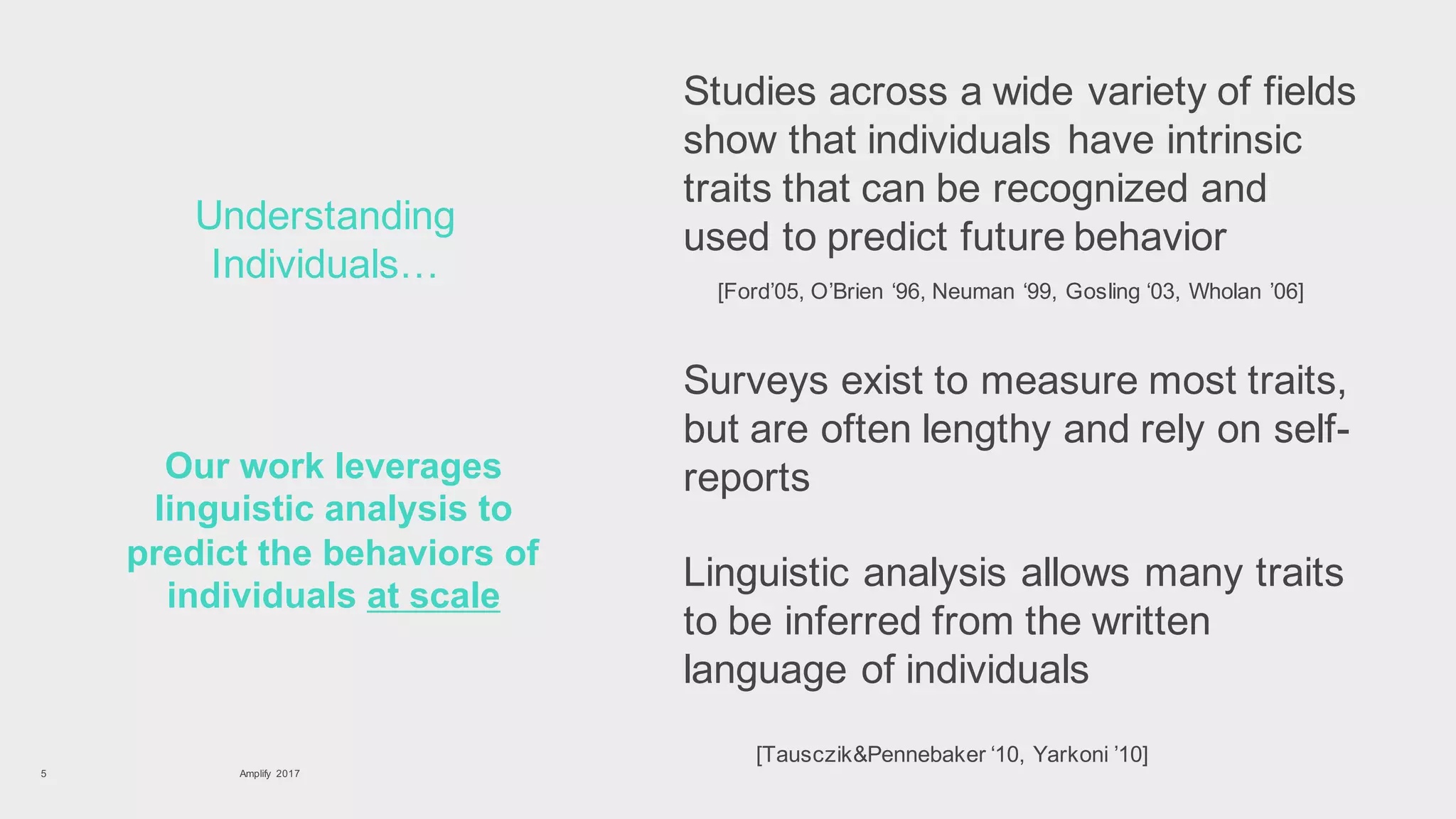 Understanding Individuals…

Our work leverages linguistic analysis to predict the behaviors of individuals at scale

Studies across a wide variety of fields show that individuals have intrinsic traits that can be recognized and used to predict future behavior

[Ford’05, O’Brien ‘96, Neuman ‘99, Gosling ‘03, Wholan ’06]

Surveys exist to measure most traits, but are often lengthy and rely on self-reports

Linguistic analysis allows many traits to be inferred from the written language of individuals

[Tausczik&Pennebaker ‘10, Yarkoni ’10]

5

Amplify 2017